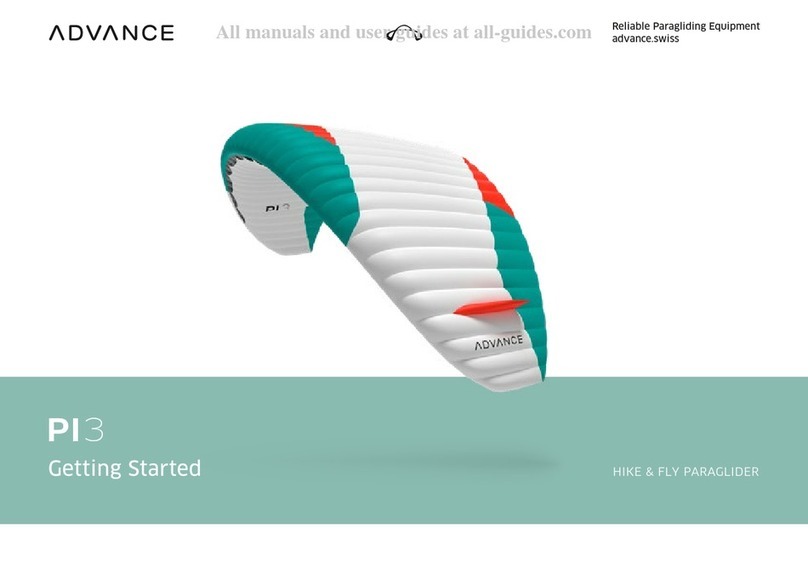 ADVANCE

All manuals and user guides at all-guides.com

Reliable Paragliding Equipment
advance.swiss

PI3

ADVANCE

PI3

Getting Started

HIKE & FLY PARAGLIDER